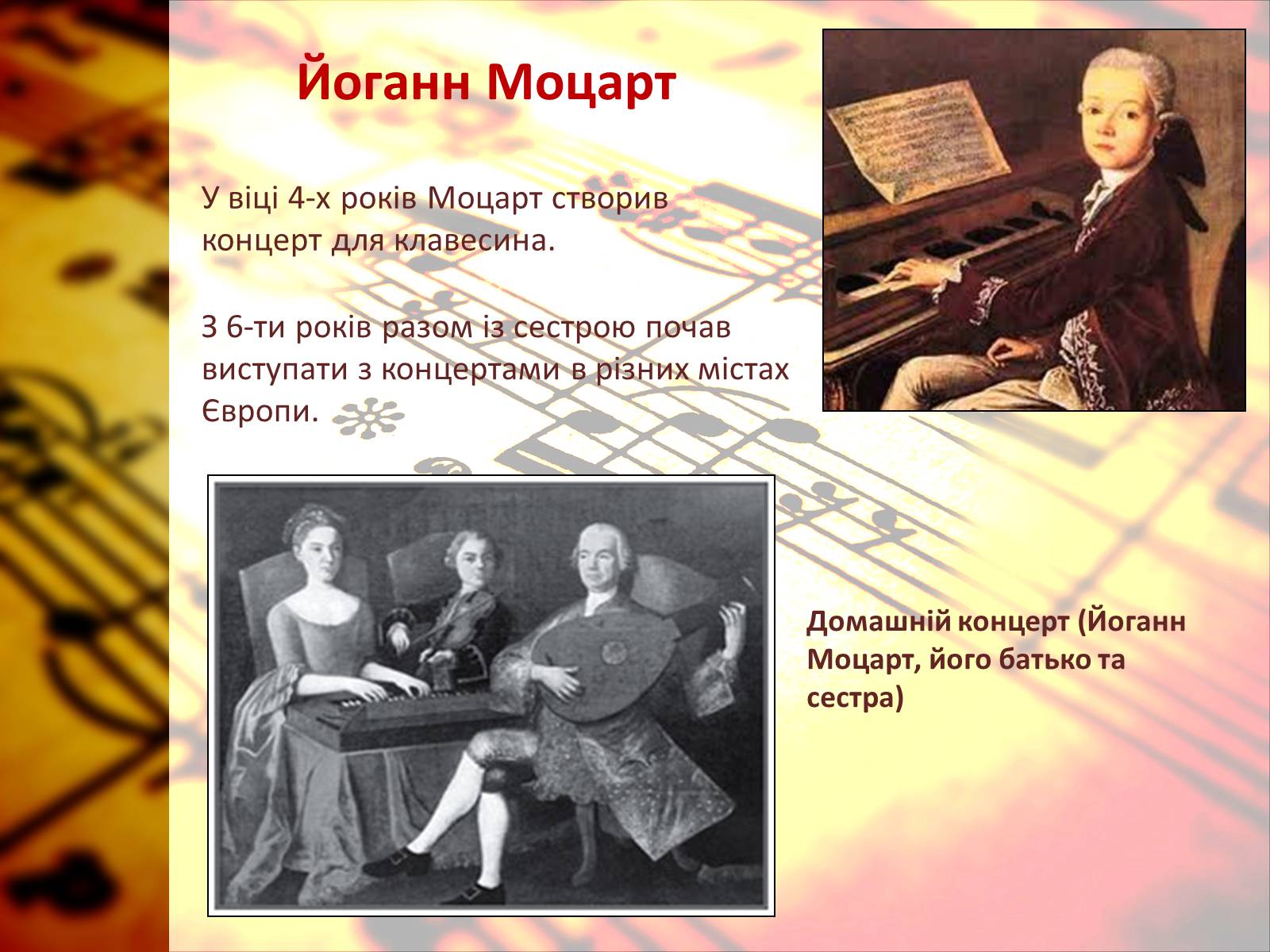 Йоганн Моцарт

У віці 4-х років Моцарт створив концерт для клавесина.

З 6-ти років разом із сестрою почав виступати з концертами в різних містах Європи.

Домашній концерт (Йоганн Моцарт, його батько та сестра)